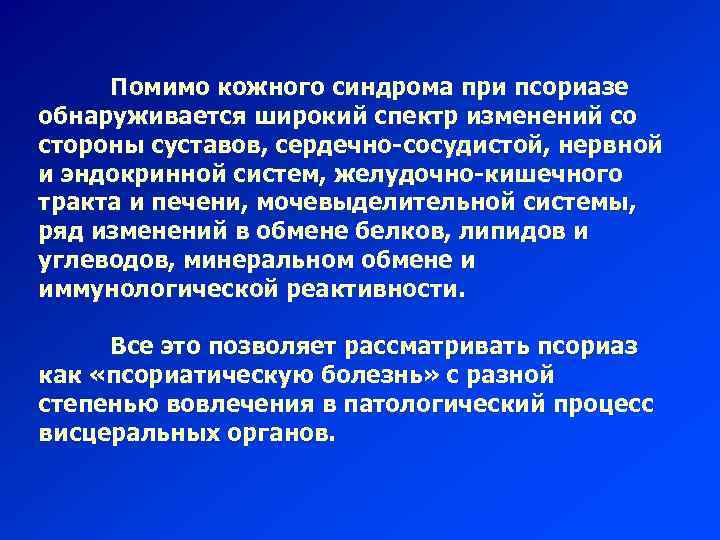 Помимо кожного синдрома при псориазе обнаруживается широкий спектр изменений со стороны суставов, сердечно-сосудистой, нервной и эндокринной систем, желудочно-кишечного тракта и печени, мочевыделительной системы, ряд изменений в обмене белков, липидов и углеводов, минеральном обмене и иммунологической реактивности.

Все это позволяет рассматривать псориаз как «псориатическую болезнь» с разной степенью вовлечения в патологический процесс висцеральных органов.